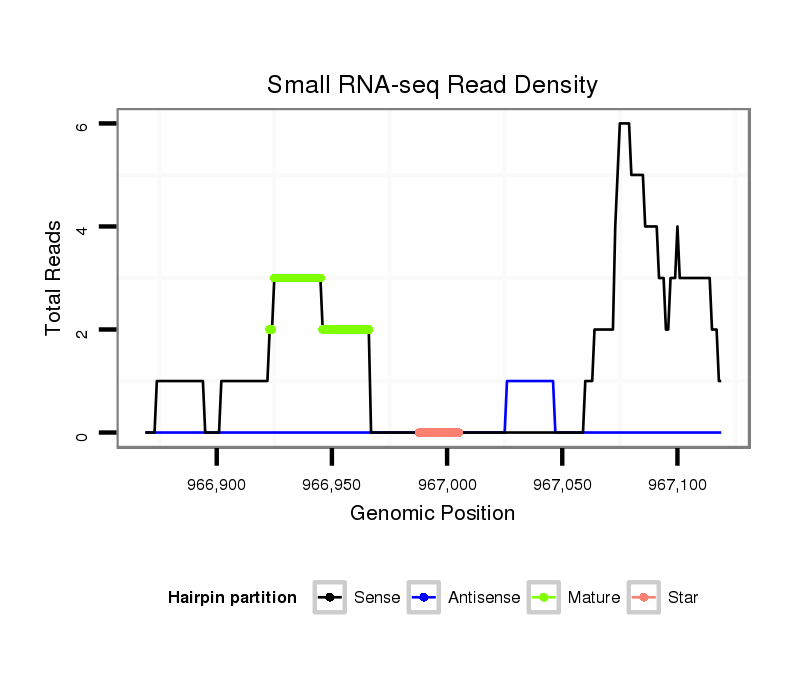 Small RNA-seq Read Density

Total Reads

6
4
2
0

966,900
966,950
967,000
967,050
967,100

Genomic Position

Hairpin partition
Sense
Antisense
Mature
Star